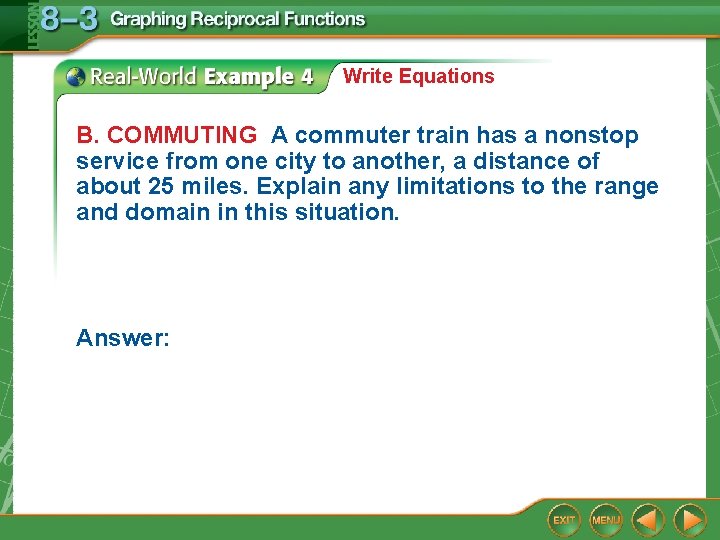 LESSON 8–3 Graphing Reciprocal Functions

Real-World Example 4 Write Equations

B. COMMUTING A commuter train has a nonstop service from one city to another, a distance of about 25 miles. Explain any limitations to the range and domain in this situation.

Answer:

EXIT MENU